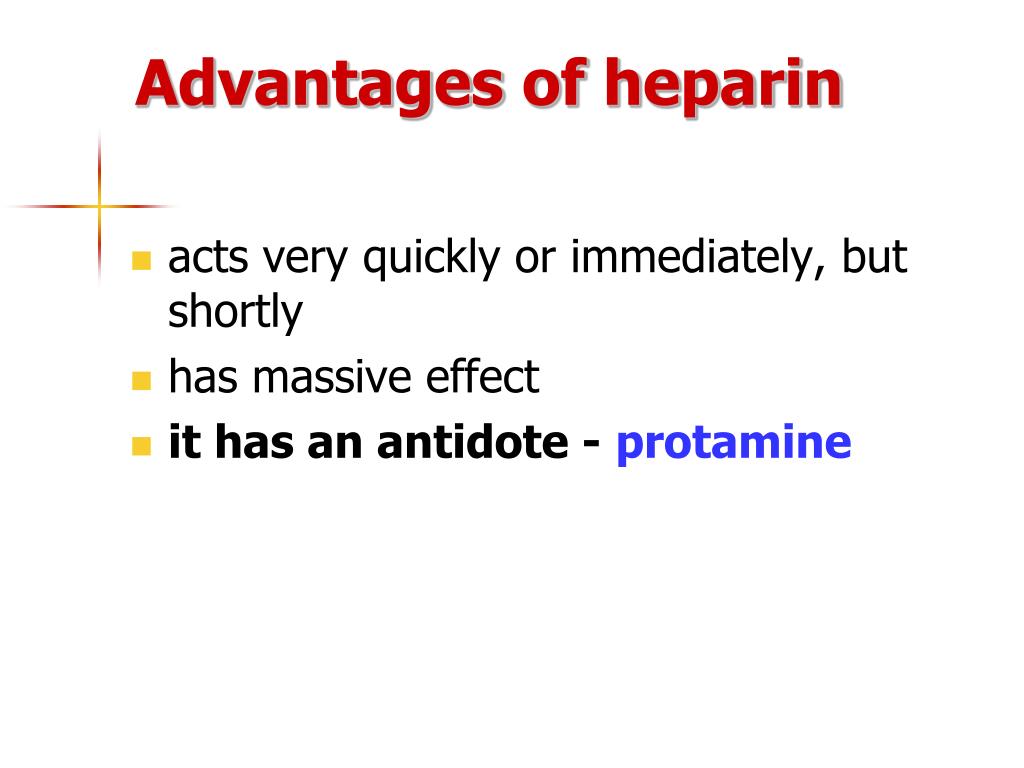 Advantages of heparin

- acts very quickly or immediately, but shortly
- has massive effect
- it has an antidote - protamine